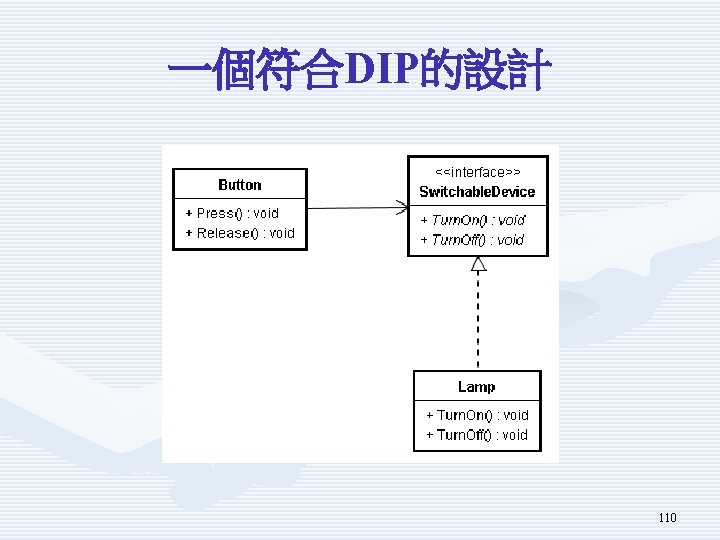 一個符合DIP的設計

Button
+ Press() : void
+ Release() : void

<<interface>>
SwitchableDevice
+ TurnOn() : void
+ TurnOff() : void

Lamp
+ TurnOn() : void
+ TurnOff() : void

110